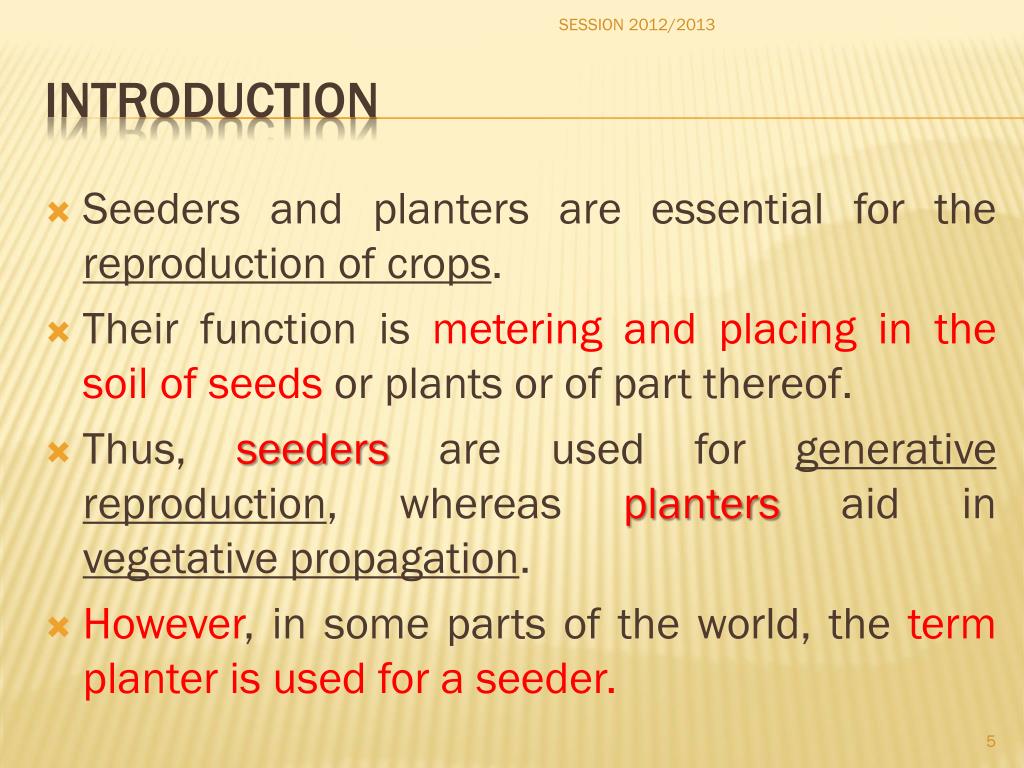 SESSION 2012/2013

INTRODUCTION

Seeders and planters are essential for the reproduction of crops.

Their function is metering and placing in the soil of seeds or plants or of part thereof.

Thus, seeders are used for generative reproduction, whereas planters aid in vegetative propagation.

However, in some parts of the world, the term planter is used for a seeder.

5